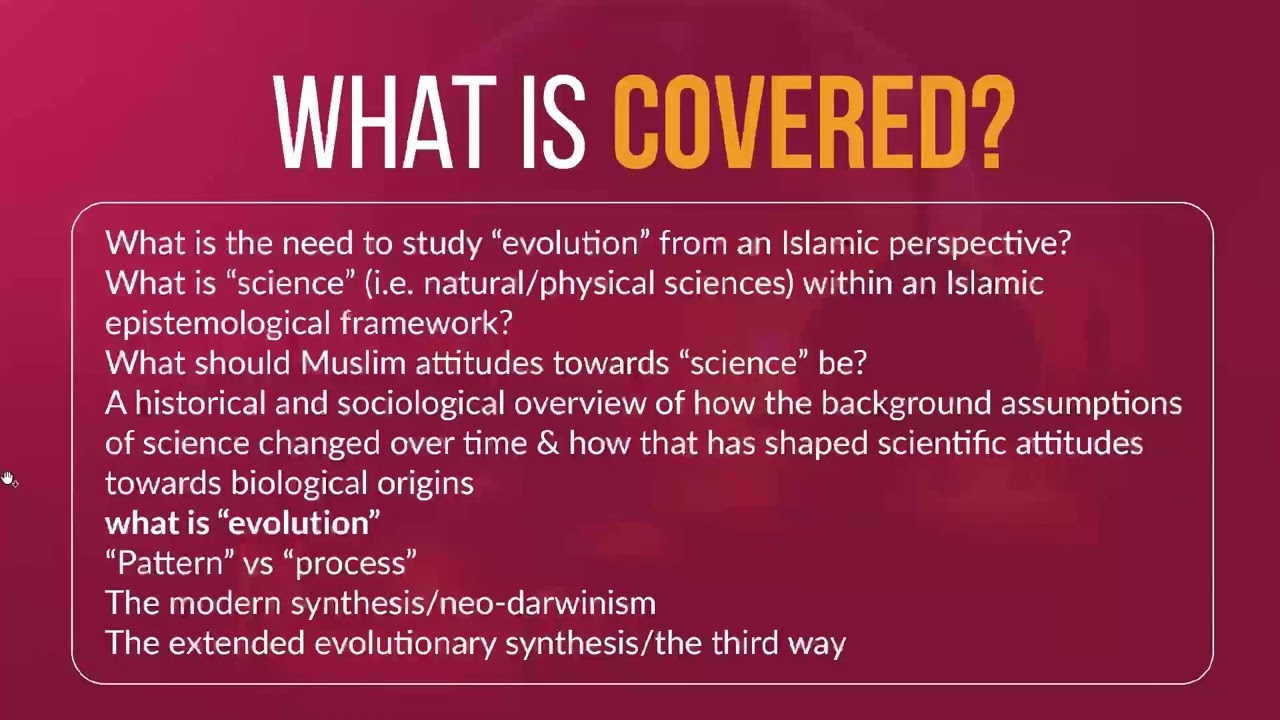 WHAT IS COVERED?

What is the need to study “evolution” from an Islamic perspective?
What is “science” (i.e. natural/physical sciences) within an Islamic epistemological framework?
What should Muslim attitudes towards “science” be?
A historical and sociological overview of how the background assumptions of science changed over time & how that has shaped scientific attitudes towards biological origins
what is “evolution”
“Pattern” vs “process”
The modern synthesis/neo-darwinism
The extended evolutionary synthesis/the third way